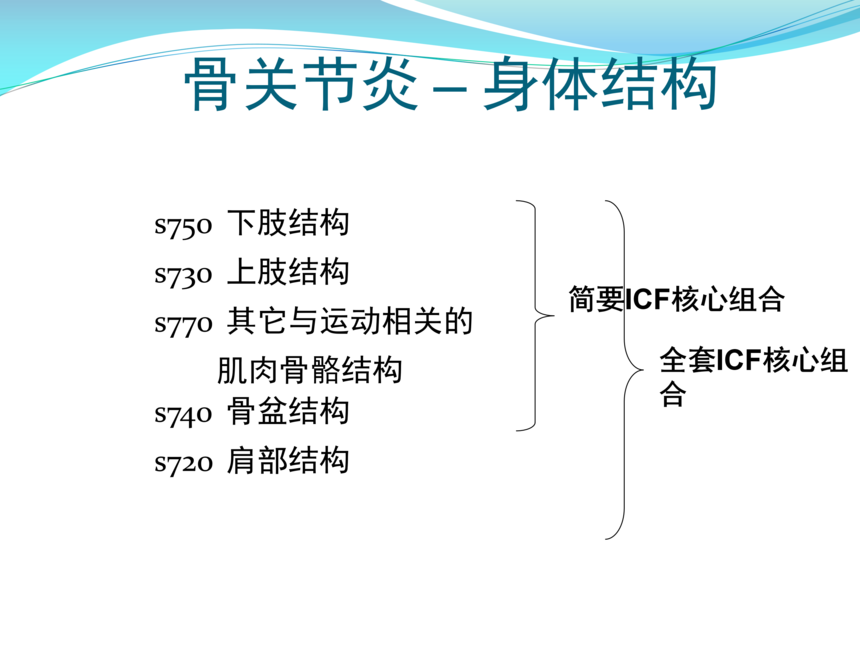 骨关节炎 – 身体结构

s750 下肢结构
s730 上肢结构
s770 其它与运动相关的肌肉骨骼结构
s740 骨盆结构
s720 肩部结构

简要ICF核心组合

全套ICF核心组合